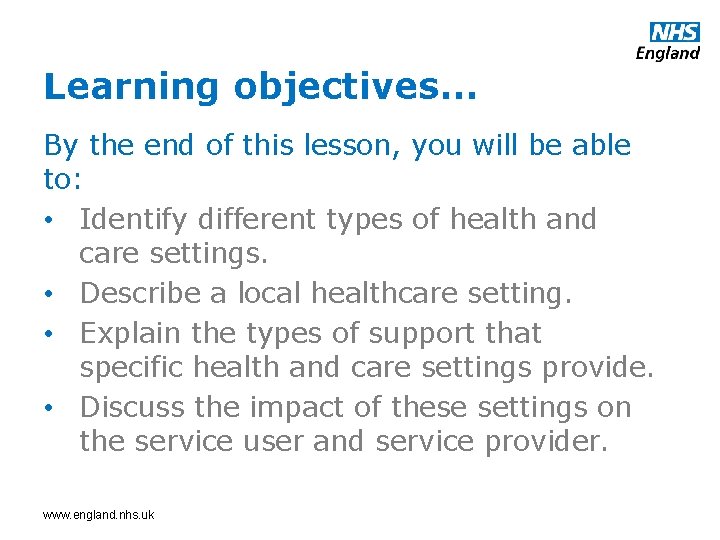 NHS
England

Learning objectives...

By the end of this lesson, you will be able to:

• Identify different types of health and care settings.
• Describe a local healthcare setting.
• Explain the types of support that specific health and care settings provide.
• Discuss the impact of these settings on the service user and service provider.

www.england.nhs.uk